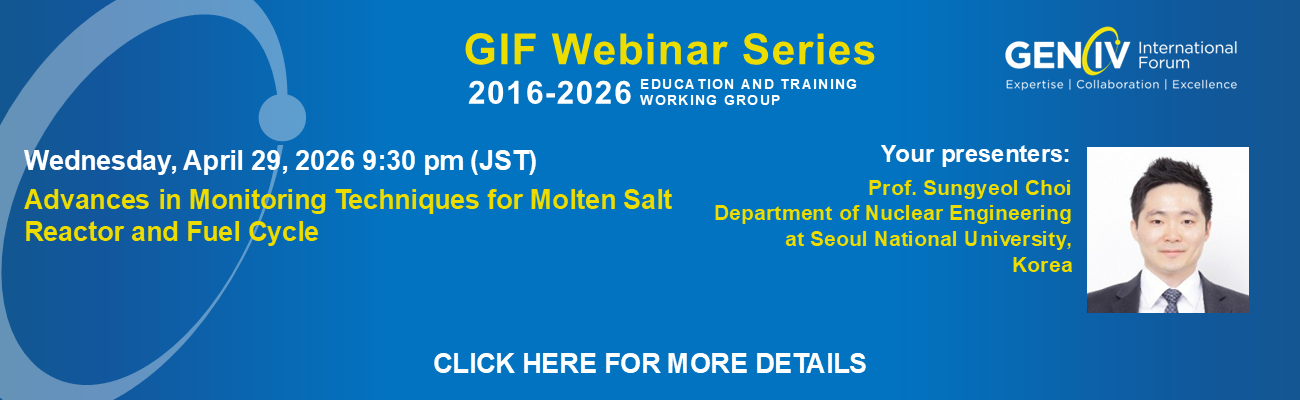 GIF Webinar Series
2016-2026 EDUCATION AND TRAINING WORKING GROUP

GEN IV International Forum
Expertise | Collaboration | Excellence

Wednesday, April 29, 2026 9:30 pm (JST)

Advances in Monitoring Techniques for Molten Salt Reactor and Fuel Cycle

Your presenters:

Prof. Sungyeol Choi
Department of Nuclear Engineering at Seoul National University, Korea

CLICK HERE FOR MORE DETAILS